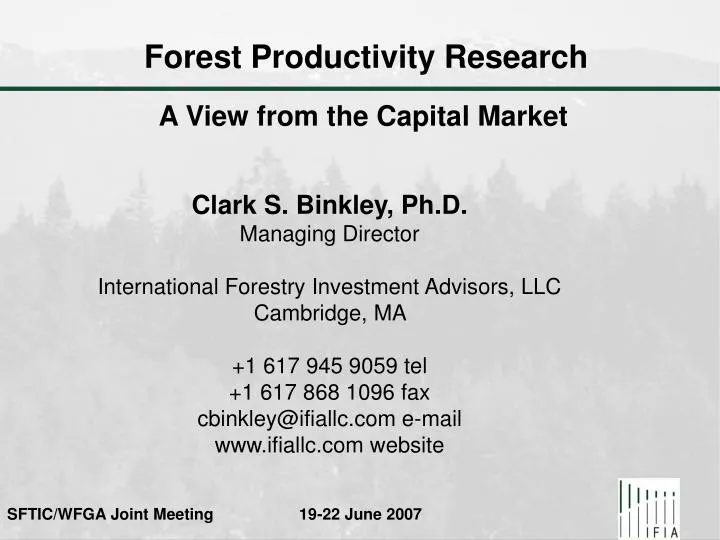 Forest Productivity Research

A View from the Capital Market

Clark S. Binkley, Ph.D.
Managing Director

International Forestry Investment Advisors, LLC
Cambridge, MA

+1 617 945 9059 tel
+1 617 868 1096 fax
cbinkley@ifiallc.com e-mail
www.ifiallc.com website

SFTIC/WFGA Joint Meeting 19-22 June 2007

IFIA